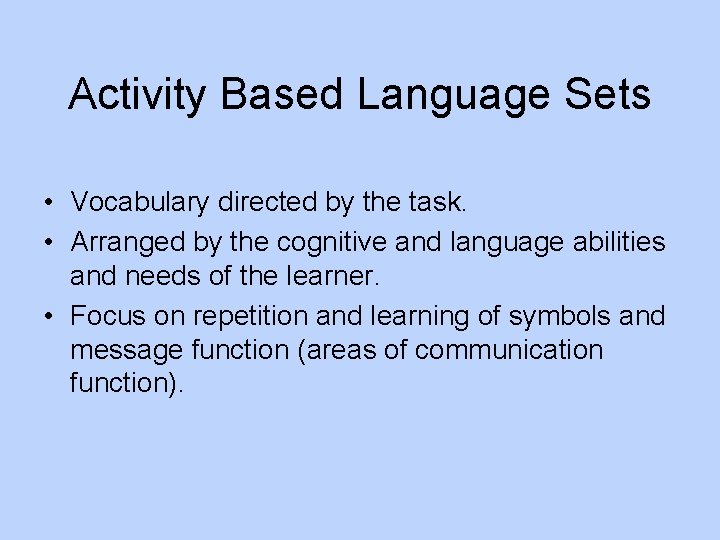 Activity Based Language Sets

• Vocabulary directed by the task.
• Arranged by the cognitive and language abilities and needs of the learner.
• Focus on repetition and learning of symbols and message function (areas of communication function).